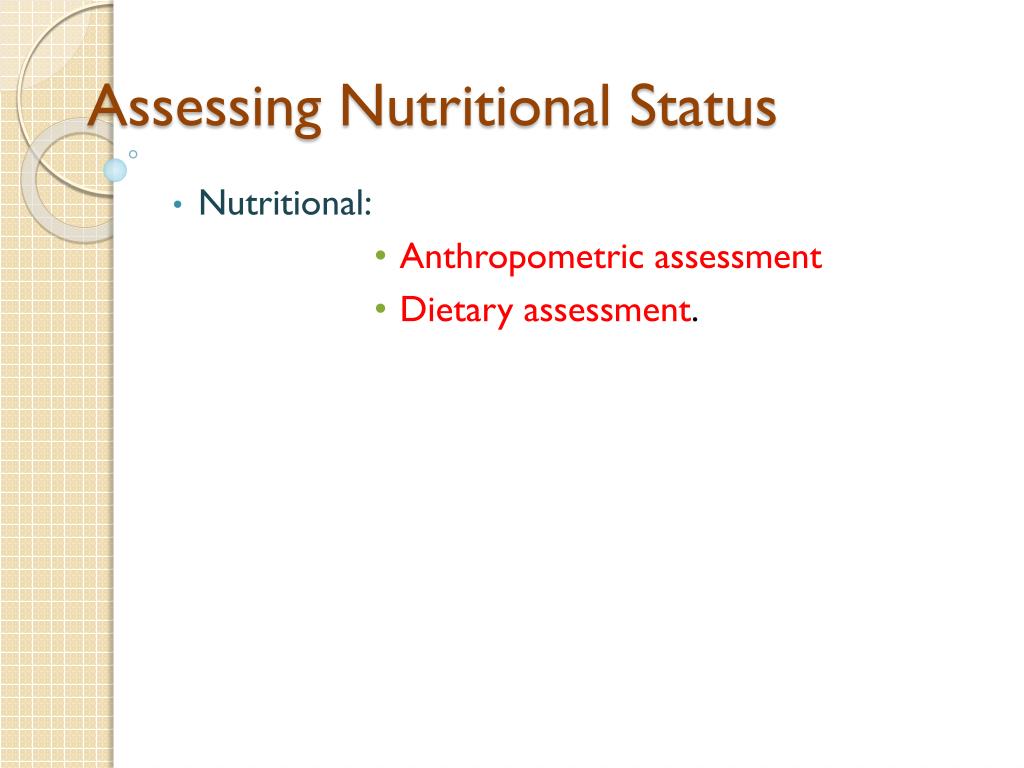 Assessing Nutritional Status

• Nutritional:
  • Anthropometric assessment
  • Dietary assessment.